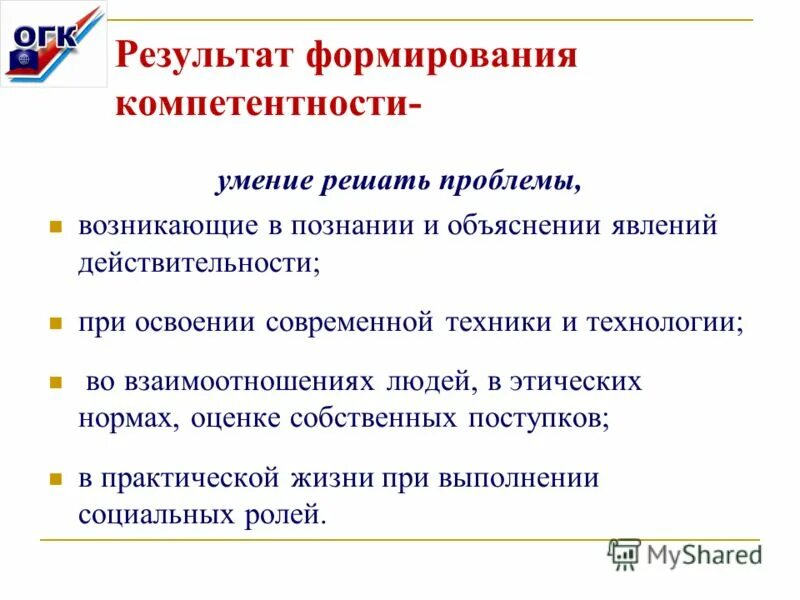 ОГК

Результат формирования компетентности-

умение решать проблемы,

- возникающие в познании и объяснении явлений действительности;
- при освоении современной техники и технологии;
- во взаимоотношениях людей, в этических нормах, оценке собственных поступков;
- в практической жизни при выполнении социальных ролей.

MyShared